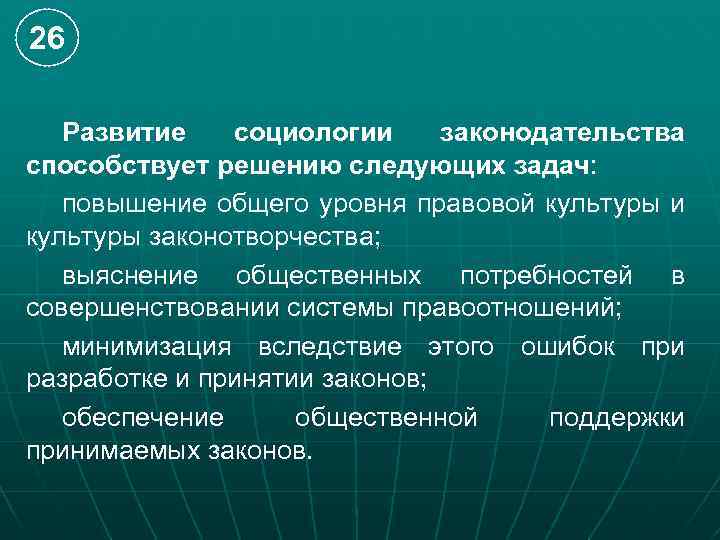 26

Развитие социологии законодательства способствует решению следующих задач:

повышение общего уровня правовой культуры и культуры законотворчества;

выяснение общественных потребностей в совершенствовании системы правоотношений;

минимизация вследствие этого ошибок при разработке и принятии законов;

обеспечение общественной поддержки принимаемых законов.